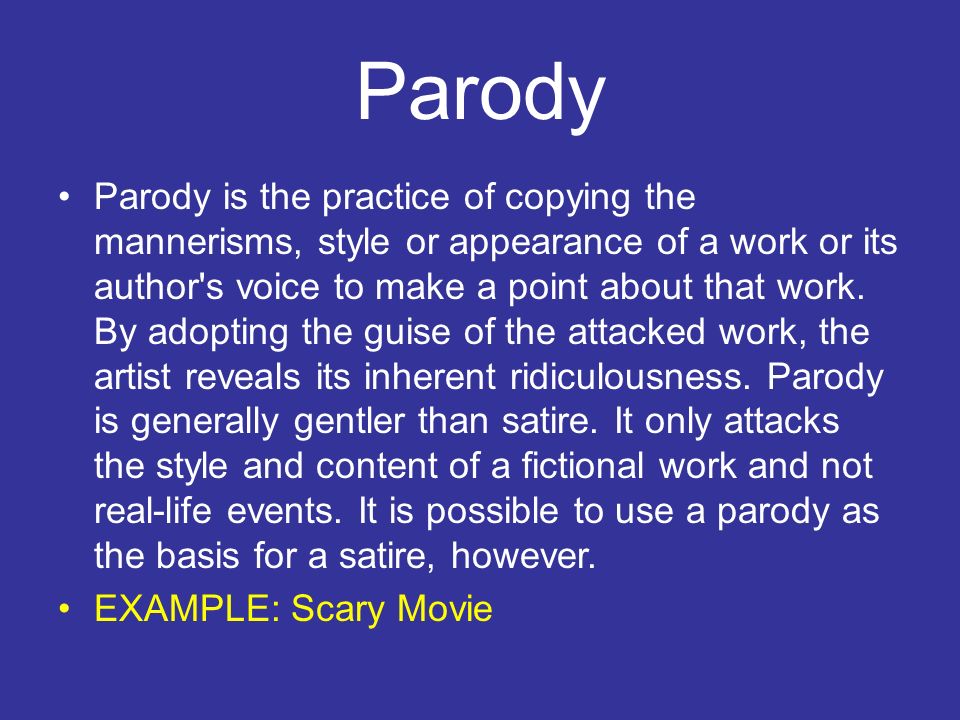 Parody

• Parody is the practice of copying the mannerisms, style or appearance of a work or its author's voice to make a point about that work. By adopting the guise of the attacked work, the artist reveals its inherent ridiculousness. Parody is generally gentler than satire. It only attacks the style and content of a fictional work and not real-life events. It is possible to use a parody as the basis for a satire, however.
• EXAMPLE: Scary Movie